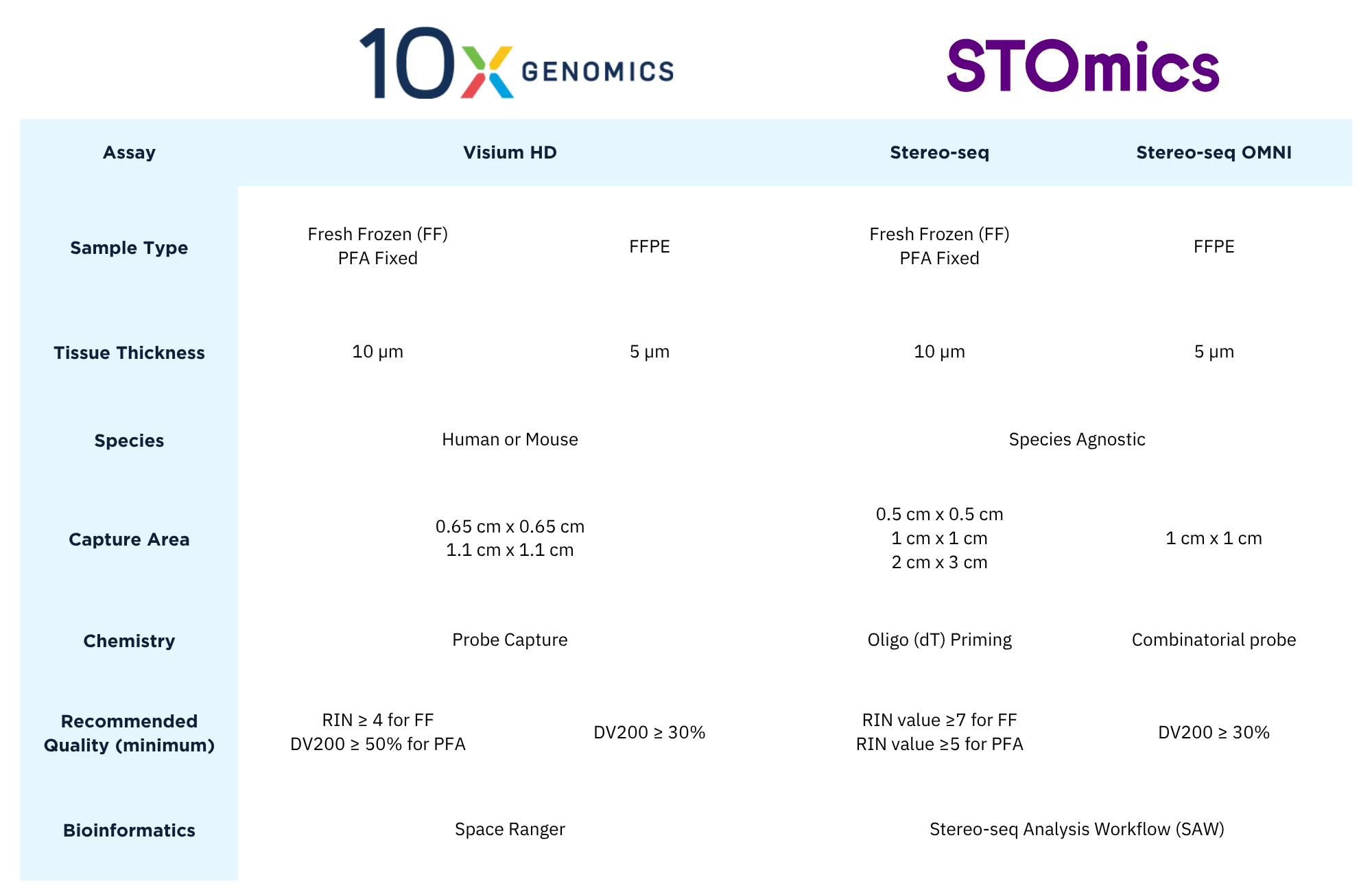 10x GENOMICS

STOmics

| Assay | Visium HD | | Stereo-seq | Stereo-seq OMNI |
|---|---|---|---|---|
| Sample Type | Fresh Frozen (FF) PFA Fixed | FFPE | Fresh Frozen (FF) PFA Fixed | FFPE |
| Tissue Thickness | 10 μm | 5 μm | 10 μm | 5 μm |
| Species | Human or Mouse | | Species Agnostic | |
| Capture Area | 0.65 cm x 0.65 cm 1.1 cm x 1.1 cm | | 0.5 cm x 0.5 cm 1 cm x 1 cm 2 cm x 3 cm | 1 cm x 1 cm |
| Chemistry | Probe Capture | | Oligo (dT) Priming | Combinatorial probe |
| Recommended Quality (minimum) | RIN ≥ 4 for FF DV200 ≥ 50% for PFA | DV200 ≥ 30% | RIN value ≥7 for FF RIN value ≥5 for PFA | DV200 ≥ 30% |
| Bioinformatics | Space Ranger | | Stereo-seq Analysis Workflow (SAW) | |